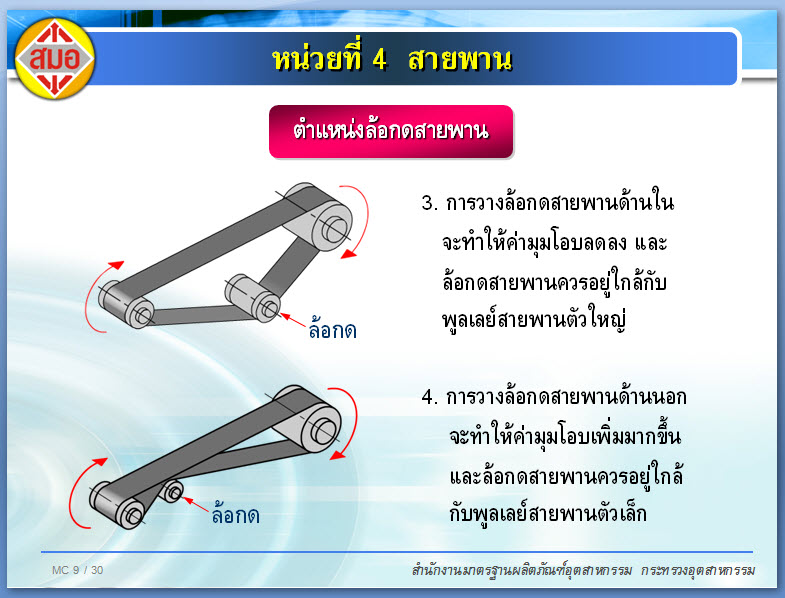 สมอ

หน่วยที่ 4 สายพาน

ตำแหน่งล้อกดสายพาน

ล้อกด

3. การวางล้อกดสายพานด้านใน จะทำให้ค่ามุมโอบลดลง และ ล้อกดสายพานควรอยู่ใกล้กับ พูลเลย์สายพานตัวใหญ่

ล้อกด

4. การวางล้อกดสายพานด้านนอก จะทำให้ค่ามุมโอบเพิ่มมากขึ้น และล้อกดสายพานควรอยู่ใกล้ กับพูลเลย์สายพานตัวเล็ก

MC 9 / 30

สำนักงานมาตรฐานผลิตภัณฑ์อุตสาหกรรม กระทรวงอุตสาหกรรม